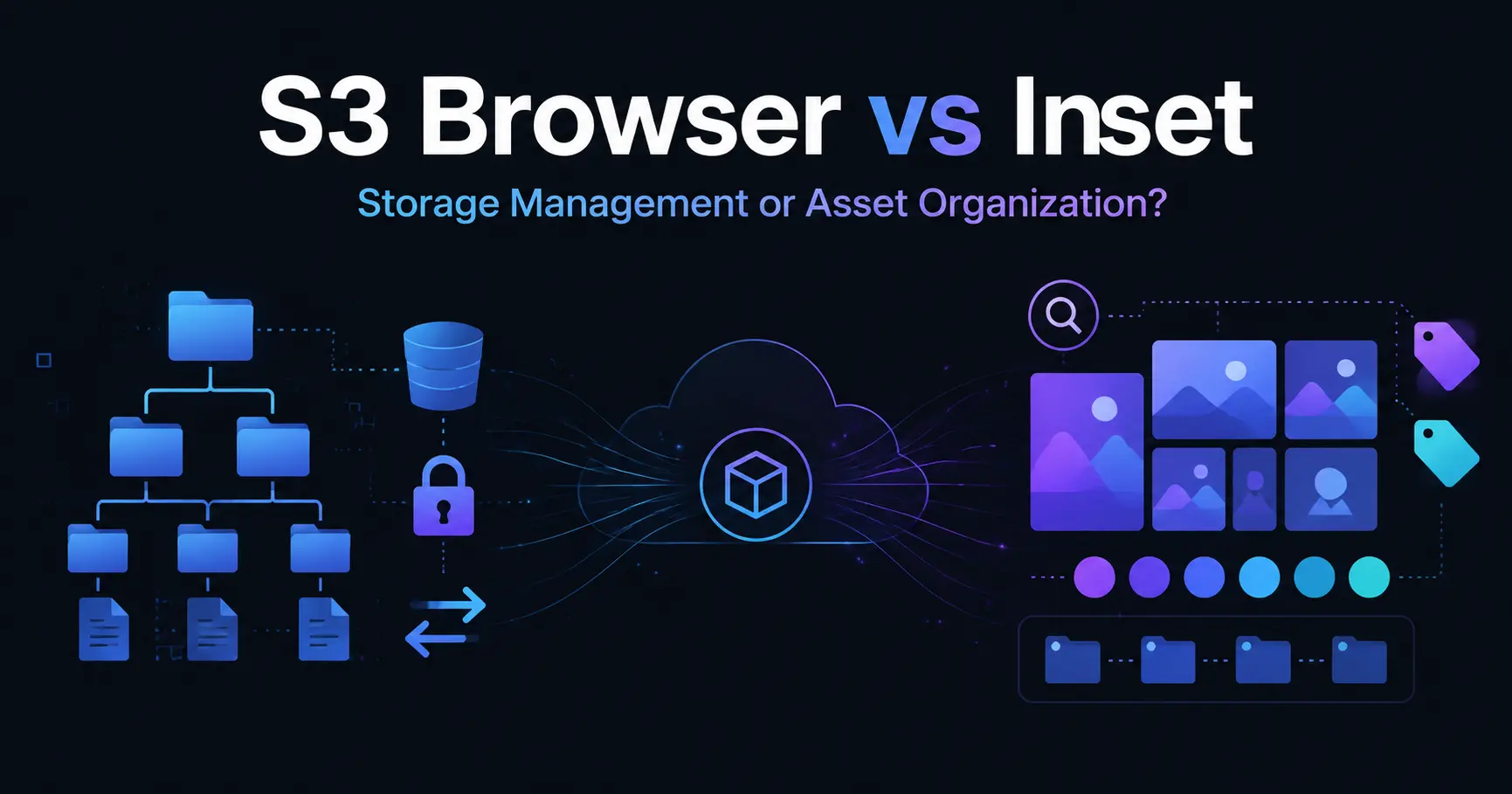 S3 Browser vs Inset

Storage Management or Asset Organization?